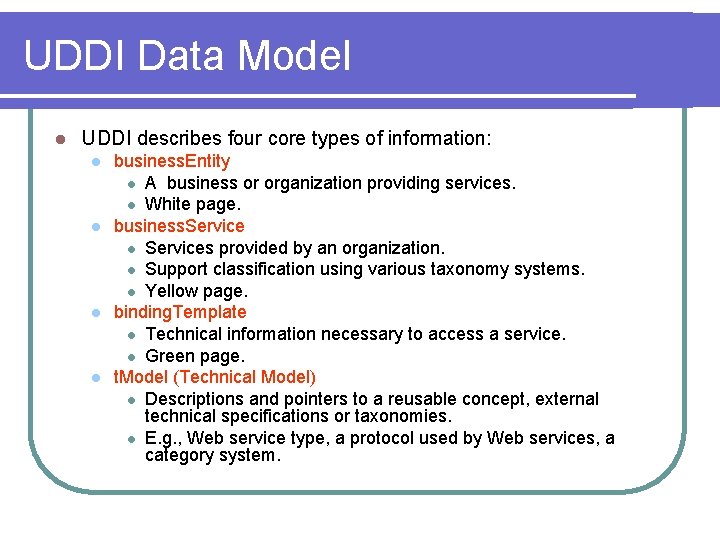 UDDI Data Model

• UDDI describes four core types of information:
• businessEntity
• A business or organization providing services.
• White page.
• businessService
• Services provided by an organization.
• Support classification using various taxonomy systems.
• Yellow page.
• bindingTemplate
• Technical information necessary to access a service.
• Green page.
• tModel (Technical Model)
• Descriptions and pointers to a reusable concept, external technical specifications or taxonomies.
• E.g., Web service type, a protocol used by Web services, a category system.